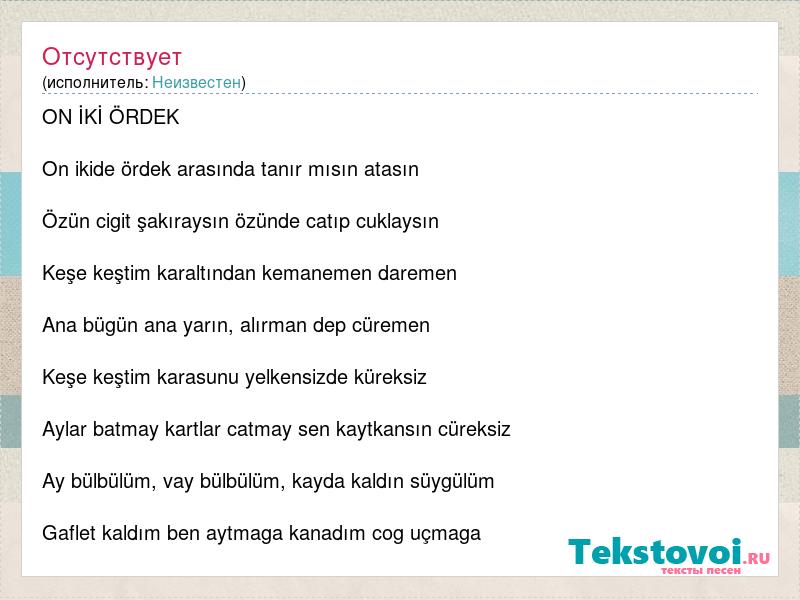 Отсутствует
(исполнитель: Неизвестен)

ON İKİ ÖRDEK

On ikide ördek arasında tanır mısın atasın

Özün cigit şakıraysın özünde catıp cuklaysın

Keşe keştim karaltından kemanemen daremen

Ana bügün ana yarın, alırman dep cüremen

Keşe keştim karasunu yelkensizde küreksiz

Aylar batmay kartlar catmay sen kaytkansın cüreksiz

Ay bülbülüm, vay bülbülüm, kayda kaldın süygülüm

Gaflet kaldım ben aytmaga kanadım cog uçmaga

Tekstovoi.RU
тексты песен